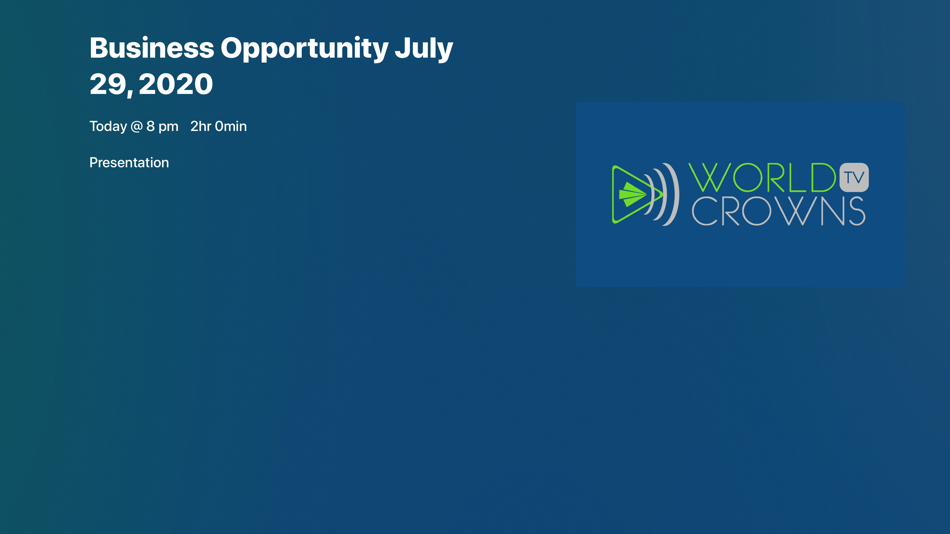 Business Opportunity July 29, 2020

Today @ 8 pm 2hr 0min

Presentation

WORLD TV CROWNS